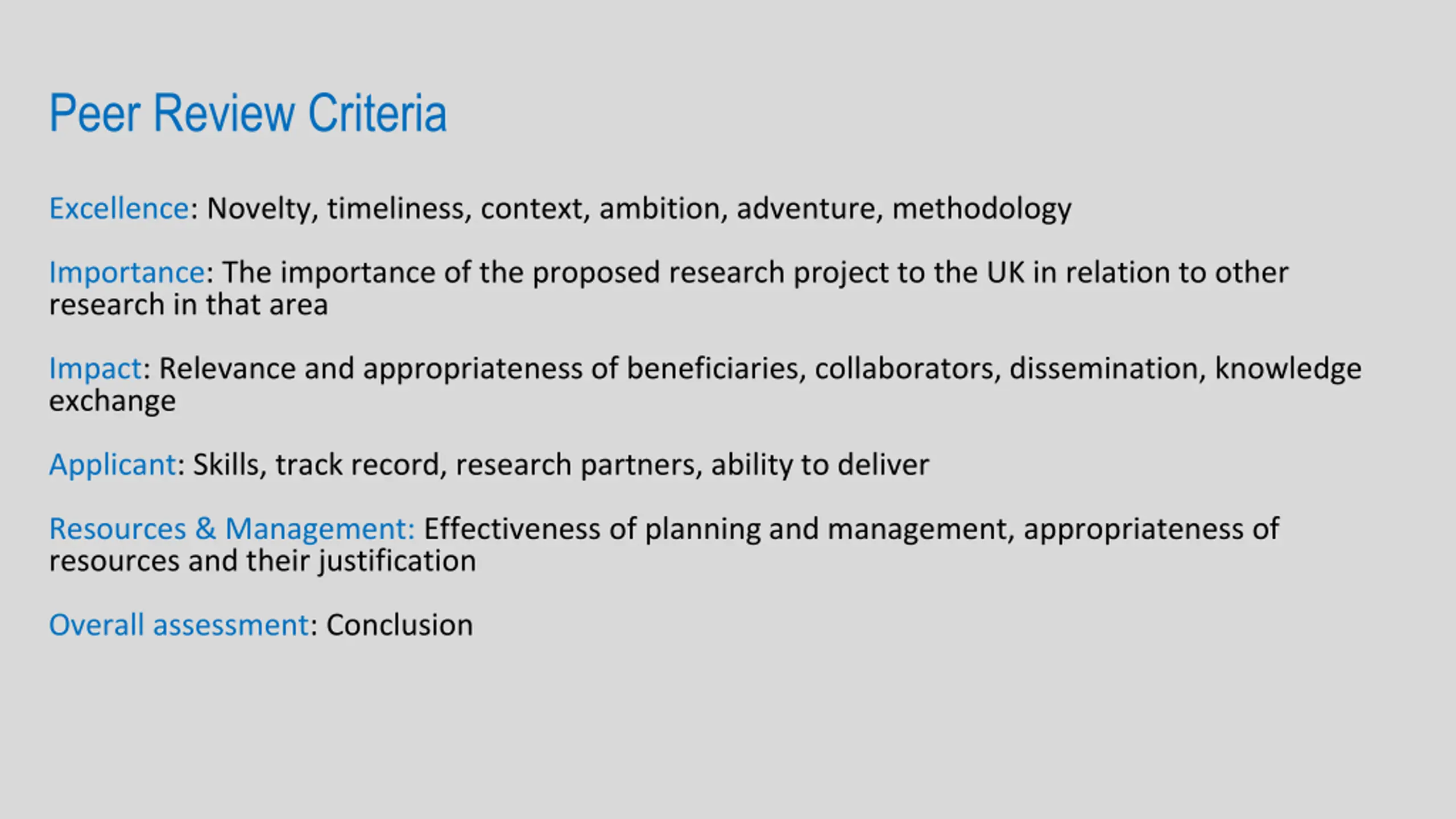 Peer Review Criteria

Excellence: Novelty, timeliness, context, ambition, adventure, methodology

Importance: The importance of the proposed research project to the UK in relation to other research in that area

Impact: Relevance and appropriateness of beneficiaries, collaborators, dissemination, knowledge exchange

Applicant: Skills, track record, research partners, ability to deliver

Resources & Management: Effectiveness of planning and management, appropriateness of resources and their justification

Overall assessment: Conclusion